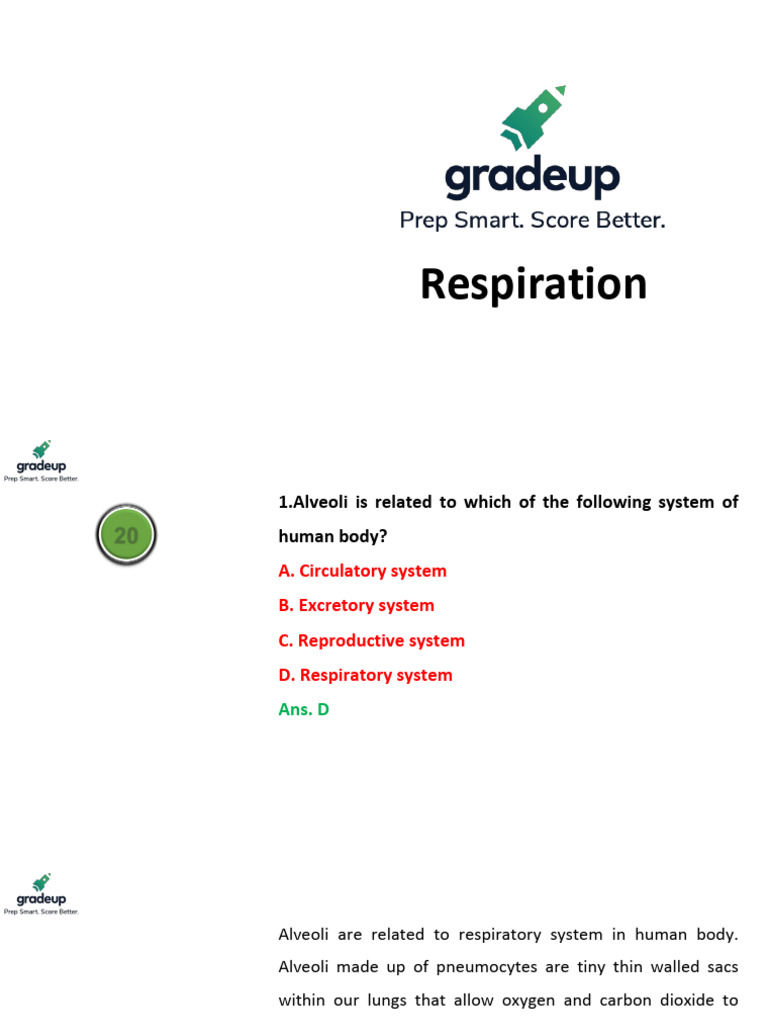 gradeup
Prep Smart. Score Better.

Respiration

gradeup
Prep Smart. Score Better.

20

1.Alveoli is related to which of the following system of human body?

A. Circulatory system

B. Excretory system

C. Reproductive system

D. Respiratory system

Ans. D

gradeup
Prep Smart. Score Better.

Alveoli are related to respiratory system in human body. Alveoli made up of pneumocytes are tiny thin walled sacs within our lungs that allow oxygen and carbon dioxide to